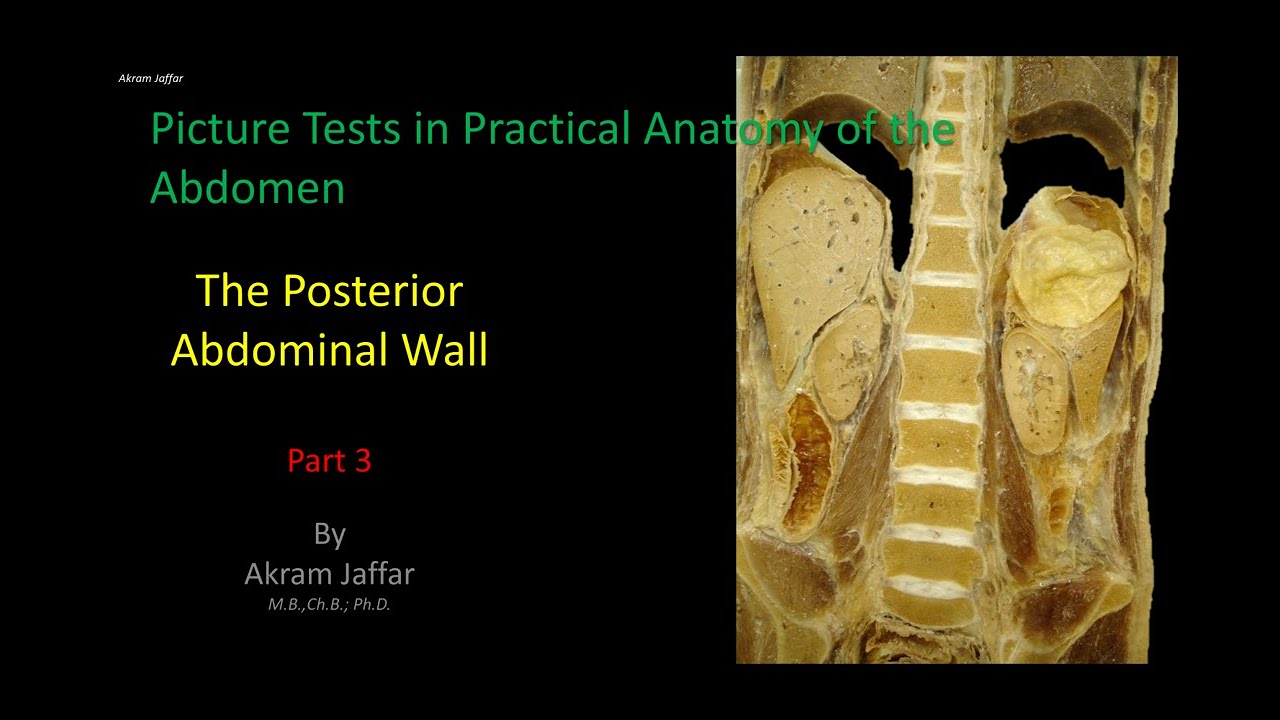 Akram Jaffar

Picture Tests in Practical Anatomy of the Abdomen

The Posterior Abdominal Wall

Part 3

By
Akram Jaffar
M.B.,Ch.B.; Ph.D.